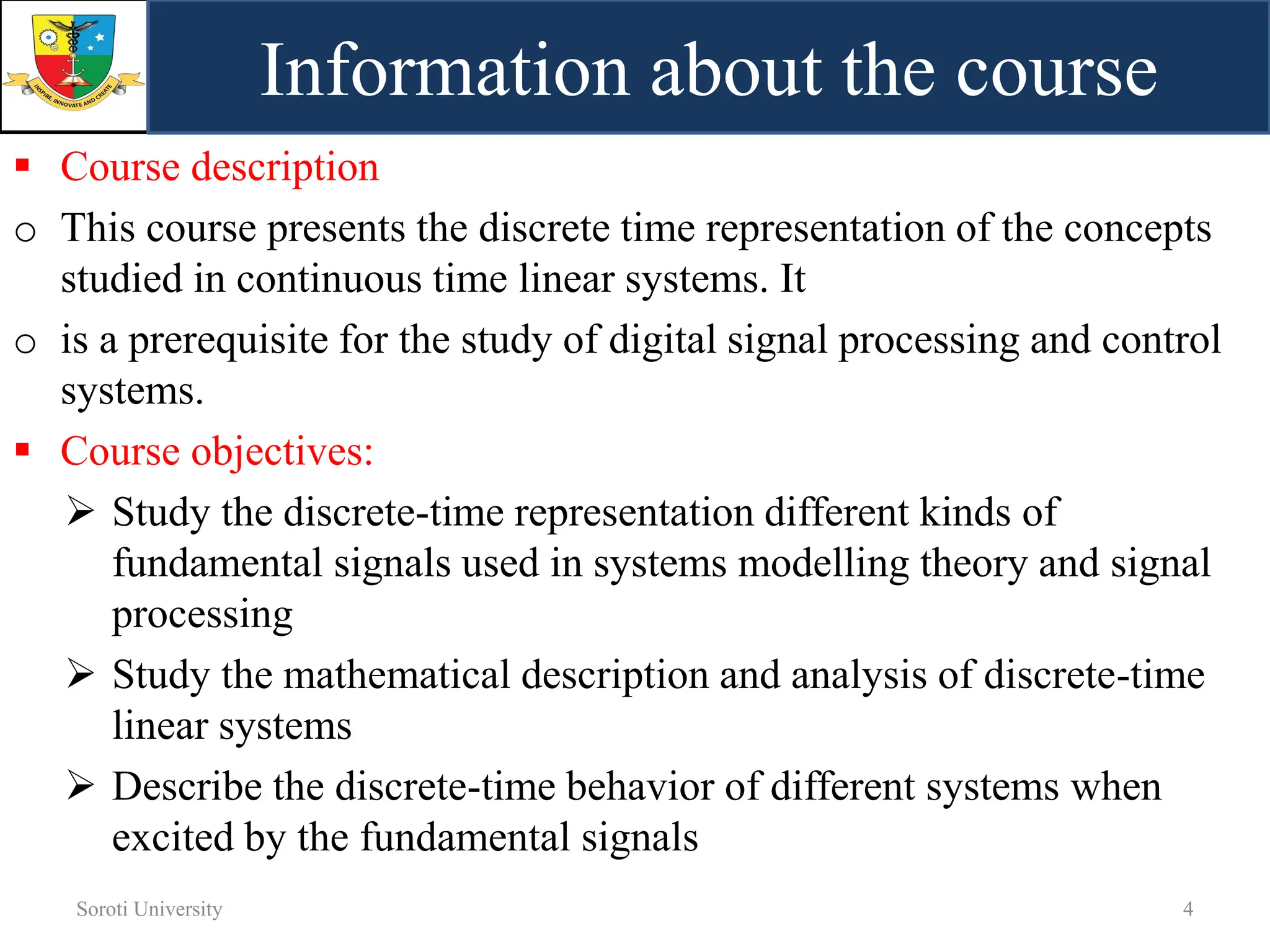 INSPIRE, INNOVATE AND CREATE

Information about the course

▪ Course description

o This course presents the discrete time representation of the concepts studied in continuous time linear systems. It

o is a prerequisite for the study of digital signal processing and control systems.

▪ Course objectives:

➢ Study the discrete-time representation different kinds of fundamental signals used in systems modelling theory and signal processing

➢ Study the mathematical description and analysis of discrete-time linear systems

➢ Describe the discrete-time behavior of different systems when excited by the fundamental signals

Soroti University

4